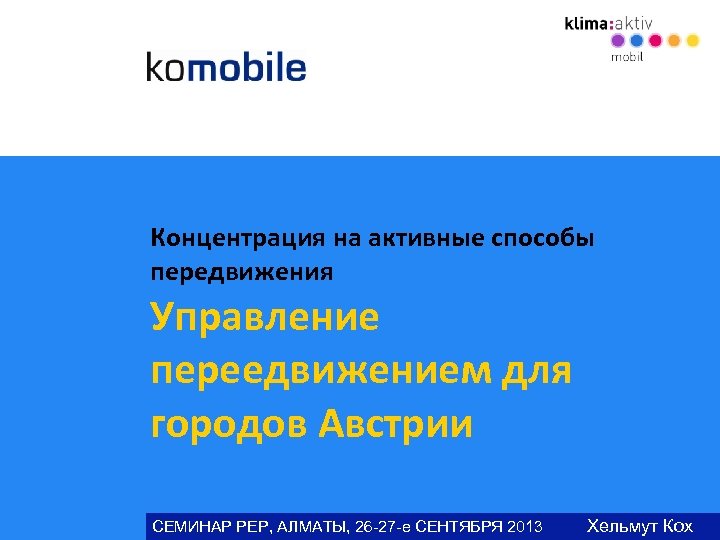 komobile

klima:aktiv
mobil

Концентрация на активные способы передвижения

Управление переедвижением для городов Австрии

СЕМИНАР PEP, АЛМАТЫ, 26-27-е СЕНТЯБРЯ 2013 Хельмут Кох